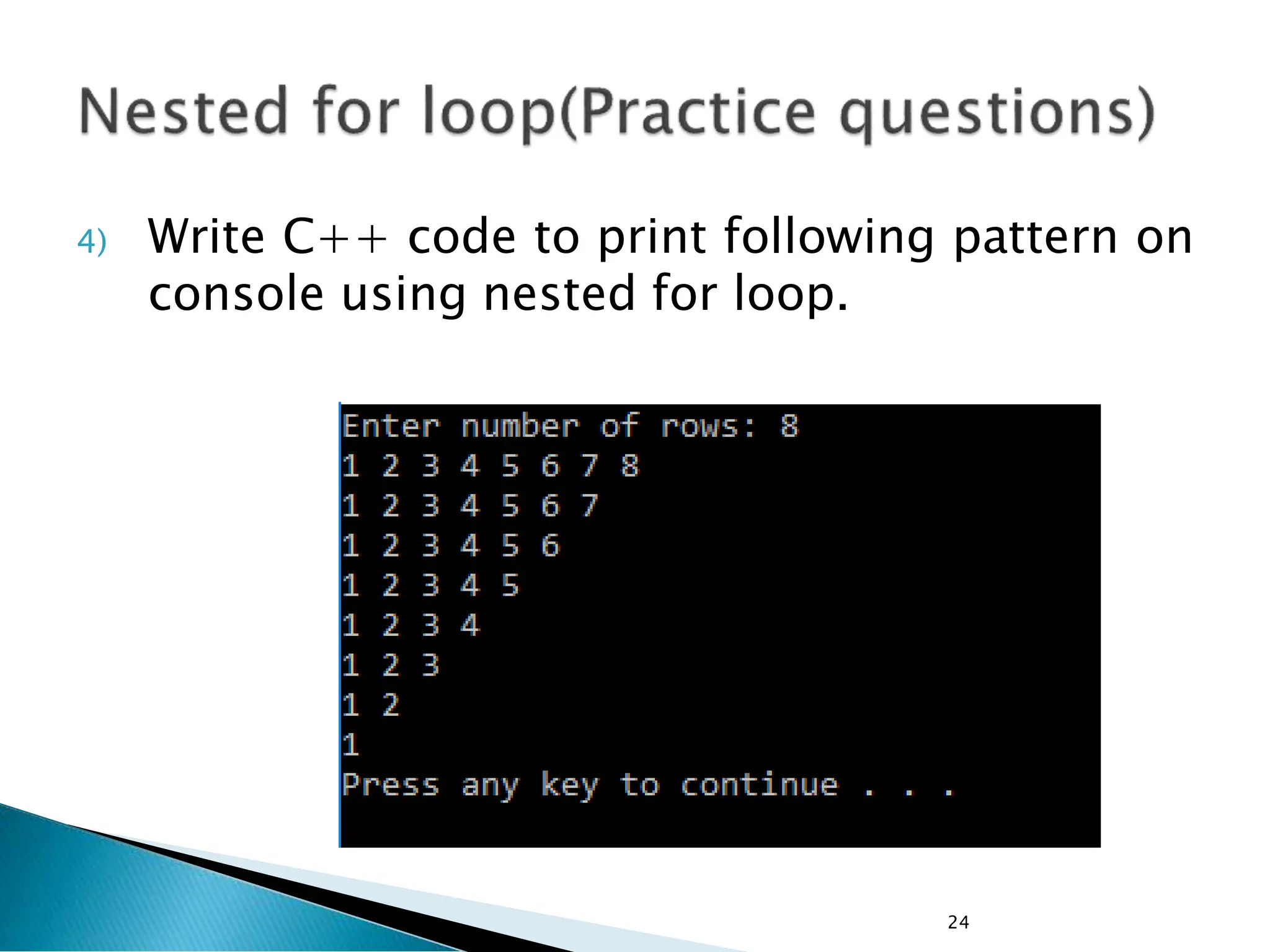 Nested for loop(Practice questions)

4) Write C++ code to print following pattern on console using nested for loop.

Enter number of rows: 8
1 2 3 4 5 6 7 8
1 2 3 4 5 6 7
1 2 3 4 5 6
1 2 3 4 5
1 2 3 4
1 2 3
1 2
1
Press any key to continue . . .

24